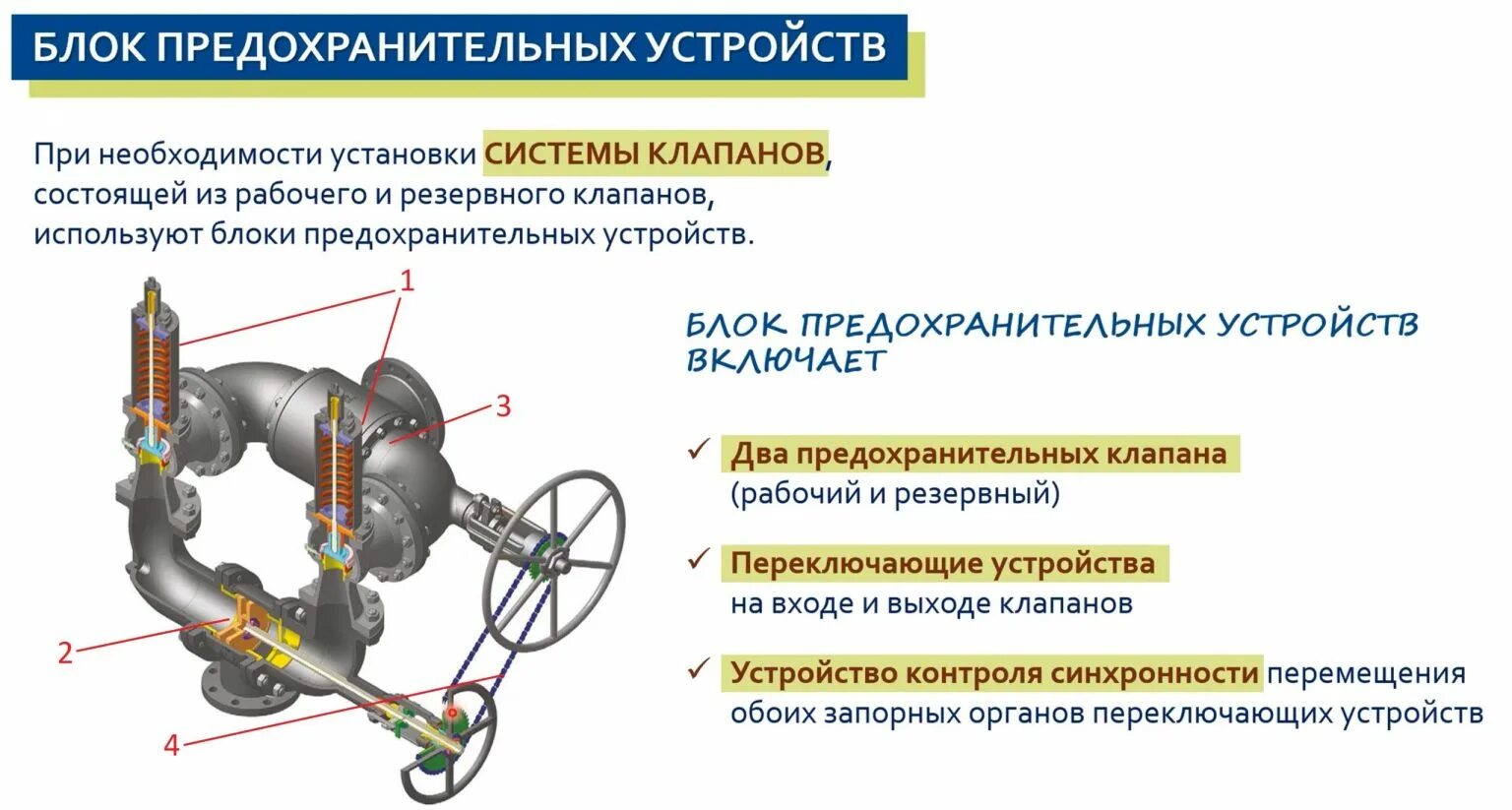 БЛОК ПРЕДОХРАНИТЕЛЬНЫХ УСТРОЙСТВ

При необходимости установки СИСТЕМЫ КЛАПАНОВ, состоящей из рабочего и резервного клапанов, используют блоки предохранительных устройств.

1

3

2

4

БЛОК ПРЕДОХРАНИТЕЛЬНЫХ УСТРОЙСТВ ВКЛЮЧАЕТ

✓ Два предохранительных клапана (рабочий и резервный)

✓ Переключающие устройства на входе и выходе клапанов

✓ Устройство контроля синхронности перемещения обоих запорных органов переключающих устройств